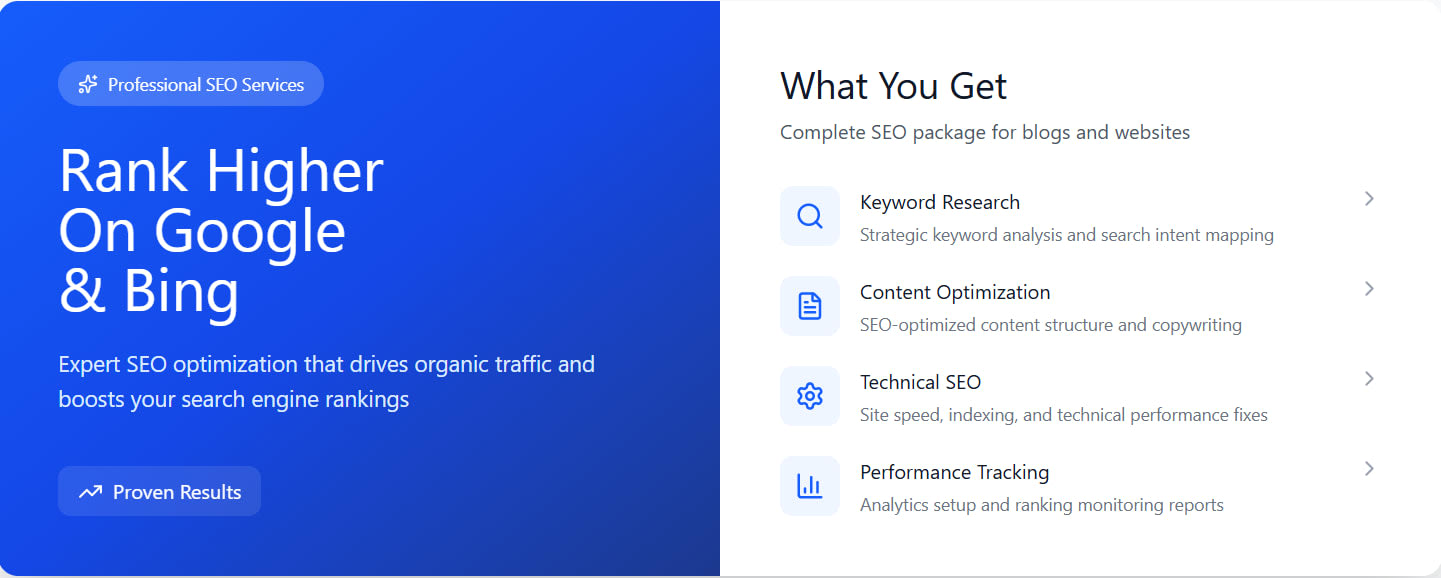 Professional SEO Services

Rank Higher On Google & Bing

Expert SEO optimization that drives organic traffic and boosts your search engine rankings

Proven Results

What You Get

Complete SEO package for blogs and websites

Keyword Research
Strategic keyword analysis and search intent mapping

Content Optimization
SEO-optimized content structure and copywriting

Technical SEO
Site speed, indexing, and technical performance fixes

Performance Tracking
Analytics setup and ranking monitoring reports